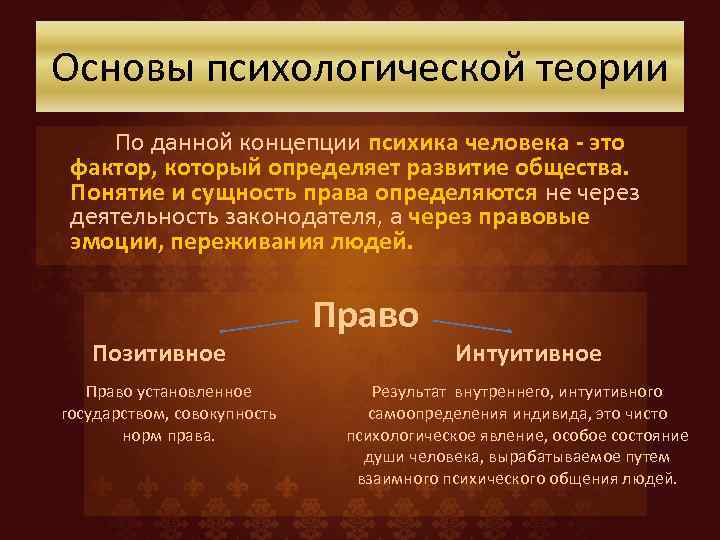 Основы психологической теории

По данной концепции психика человека - это фактор, который определяет развитие общества. Понятие и сущность права определяются не через деятельность законодателя, а через правовые эмоции, переживания людей.

Право

Позитивное

Право установленное государством, совокупность норм права.

Интуитивное

Результат внутреннего, интуитивного самоопределения индивида, это чисто психологическое явление, особое состояние души человека, вырабатываемое путем взаимного психического общения людей.